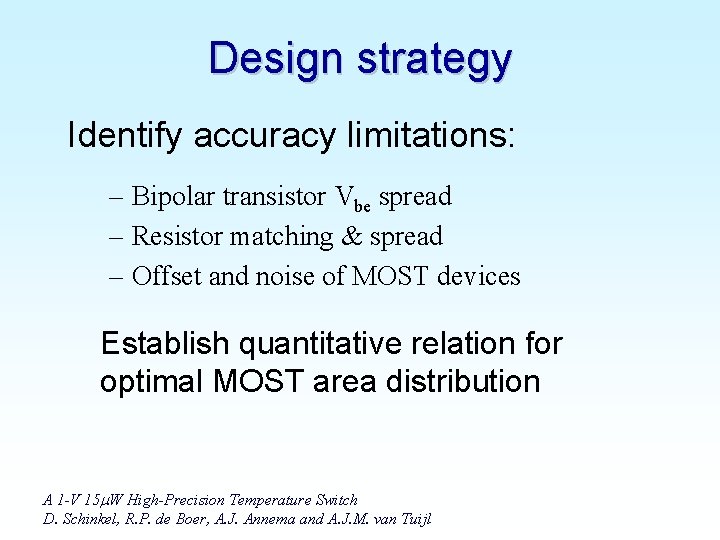 Design strategy

Identify accuracy limitations:

– Bipolar transistor $V_{be}$ spread
– Resistor matching & spread
– Offset and noise of MOST devices

Establish quantitative relation for optimal MOST area distribution

A 1-V 15μW High-Precision Temperature Switch
D. Schinkel, R.P. de Boer, A.J. Annema and A.J.M. van Tuijl